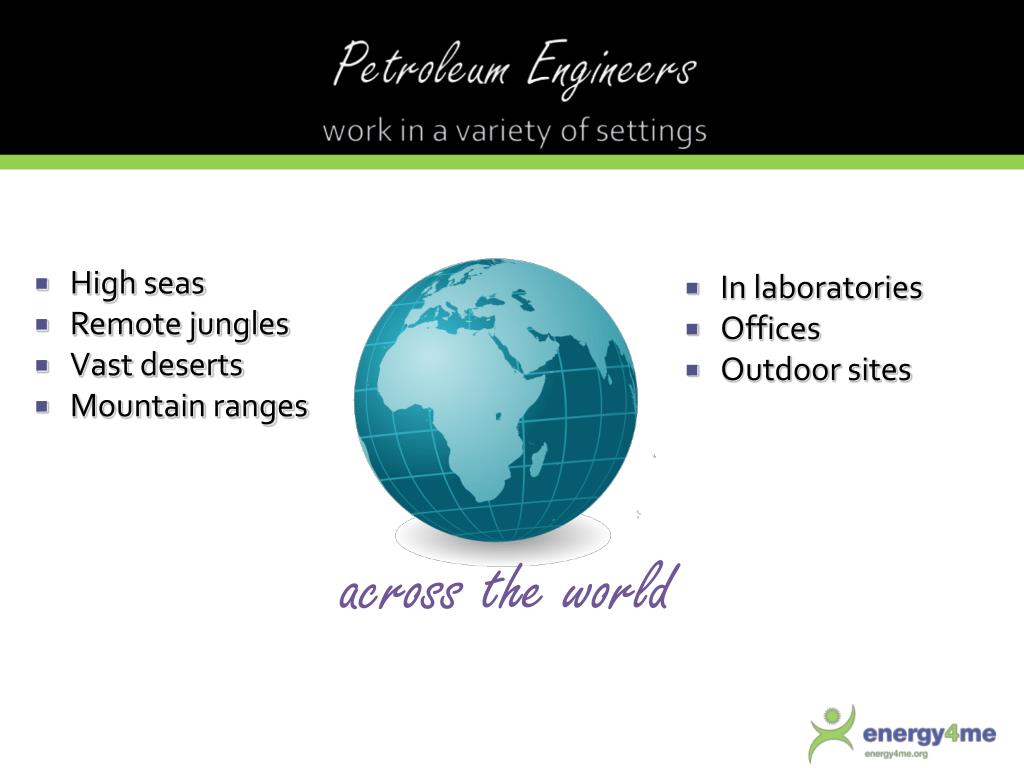 Petroleum Engineers
work in a variety of settings

- High seas
- Remote jungles
- Vast deserts
- Mountain ranges

- In laboratories
- Offices
- Outdoor sites

across the world

energy4me
energy4me.org